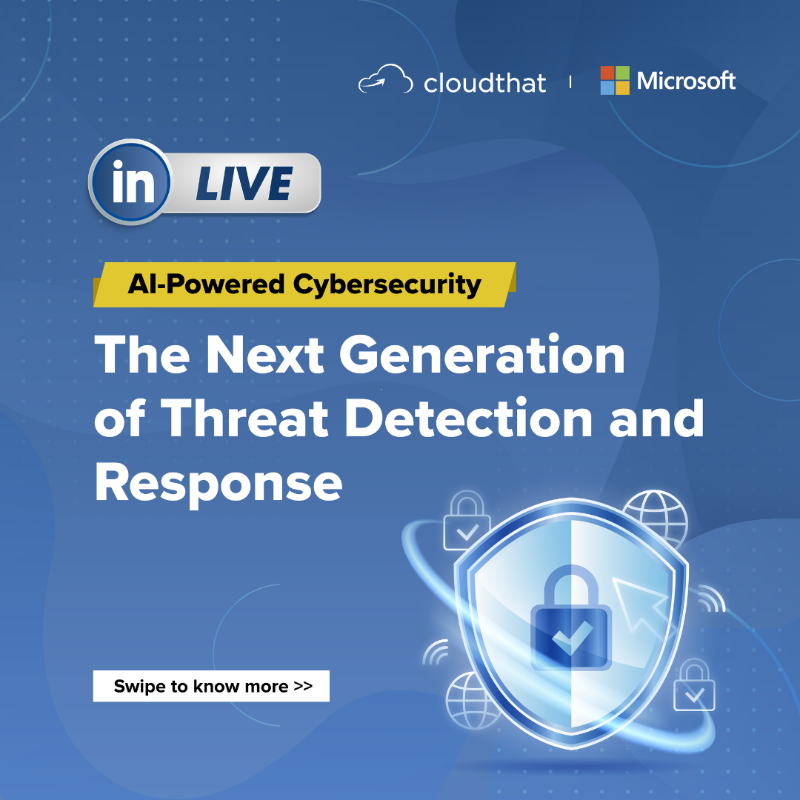 cloudthat | Microsoft

in LIVE

AI-Powered Cybersecurity

The Next Generation of Threat Detection and Response

Swipe to know more >>